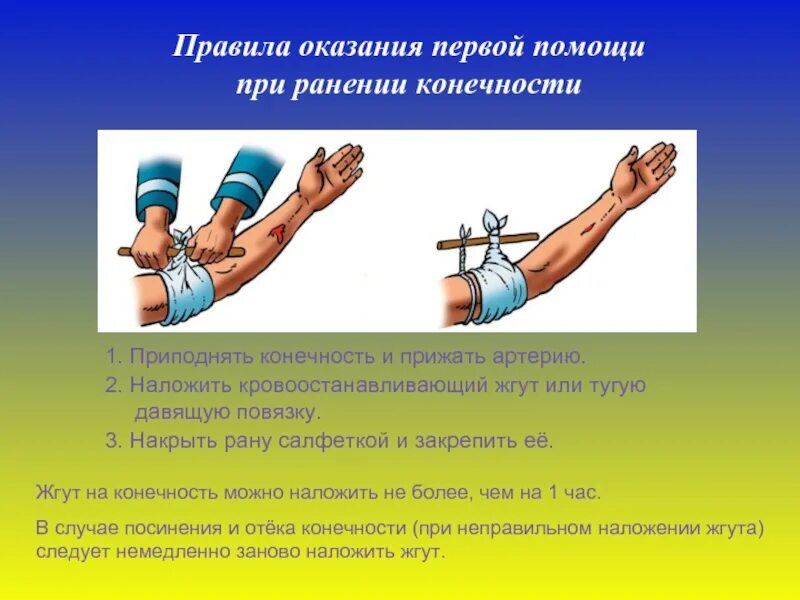 Правила оказания первой помощи при ранении конечности

1. Приподнять конечность и прижать артерию.
2. Наложить кровоостанавливающий жгут или тугую давящую повязку.
3. Накрыть рану салфеткой и закрепить её.

Жгут на конечность можно наложить не более, чем на 1 час.

В случае посинения и отёка конечности (при неправильном наложении жгута) следует немедленно заново наложить жгут.